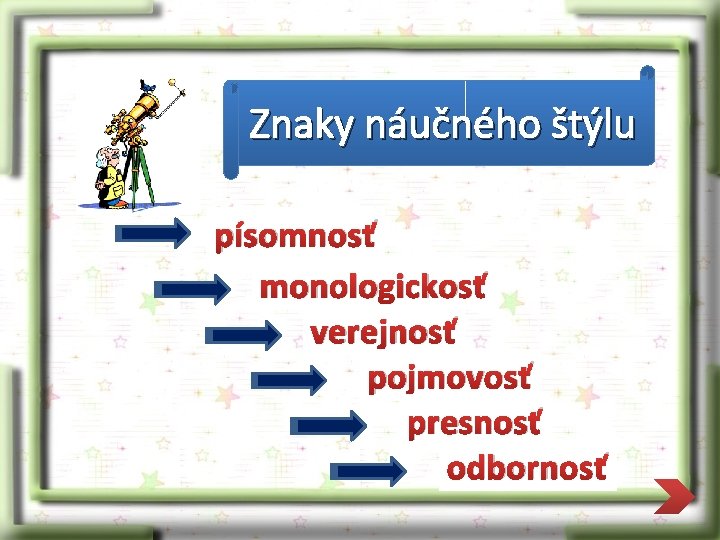 Znaky náučného štýlu

písomnosť

monologickosť

verejnosť

pojmovosť

presnosť

odbornosť